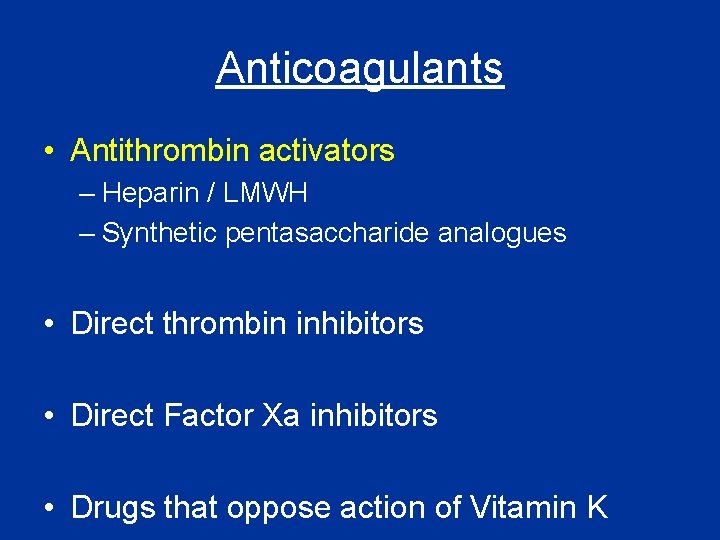 Anticoagulants

• Antithrombin activators
– Heparin / LMWH
– Synthetic pentasaccharide analogues

• Direct thrombin inhibitors

• Direct Factor Xa inhibitors

• Drugs that oppose action of Vitamin K